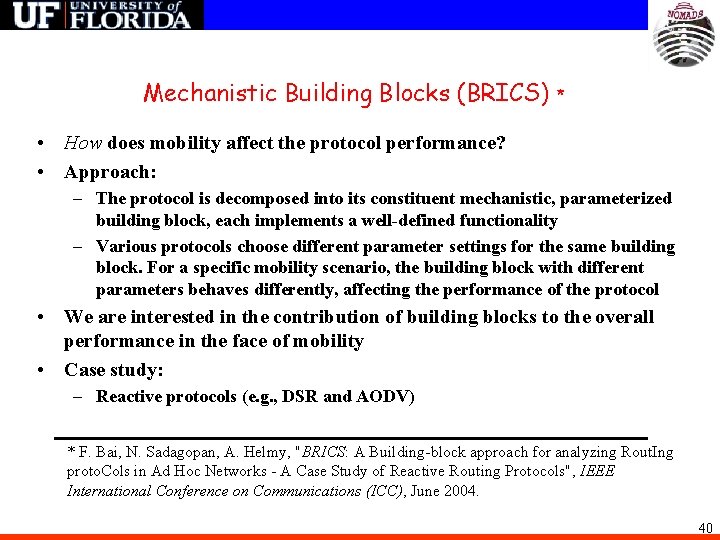 UF UNIVERSITY of FLORIDA

NOMADS

Mechanistic Building Blocks (BRICS) *

• How does mobility affect the protocol performance?

• Approach:

– The protocol is decomposed into its constituent mechanistic, parameterized building block, each implements a well-defined functionality

– Various protocols choose different parameter settings for the same building block. For a specific mobility scenario, the building block with different parameters behaves differently, affecting the performance of the protocol

• We are interested in the contribution of building blocks to the overall performance in the face of mobility

• Case study:

– Reactive protocols (e.g., DSR and AODV)

* F. Bai, N. Sadagopan, A. Helmy, "BRICS: A Building-block approach for analyzing RoutIng protoCols in Ad Hoc Networks - A Case Study of Reactive Routing Protocols", IEEE International Conference on Communications (ICC), June 2004.

40